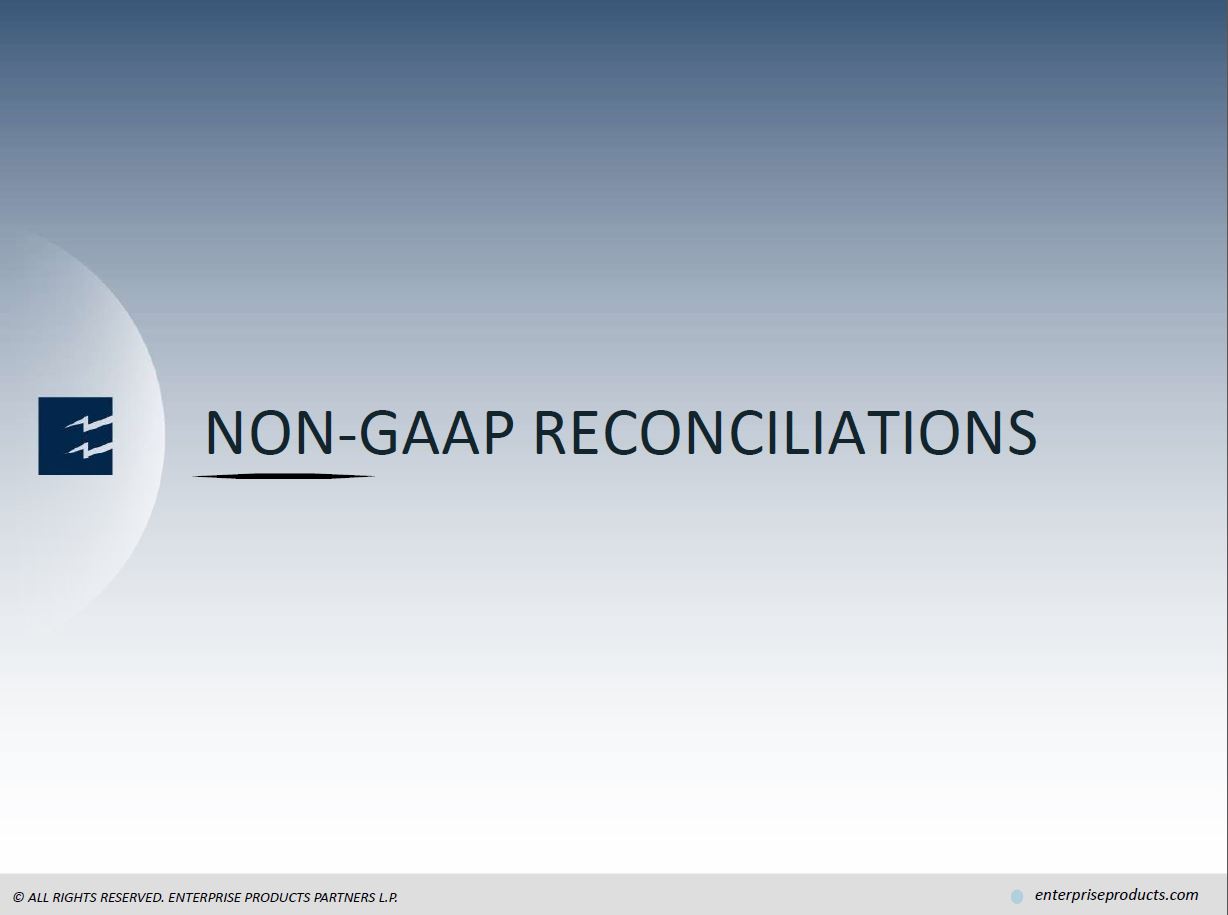 NON-GAAP RECONCILIATIONS

© ALL RIGHTS RESERVED. ENTERPRISE PRODUCTS PARTNERS L.P.

enterpriseproducts.com